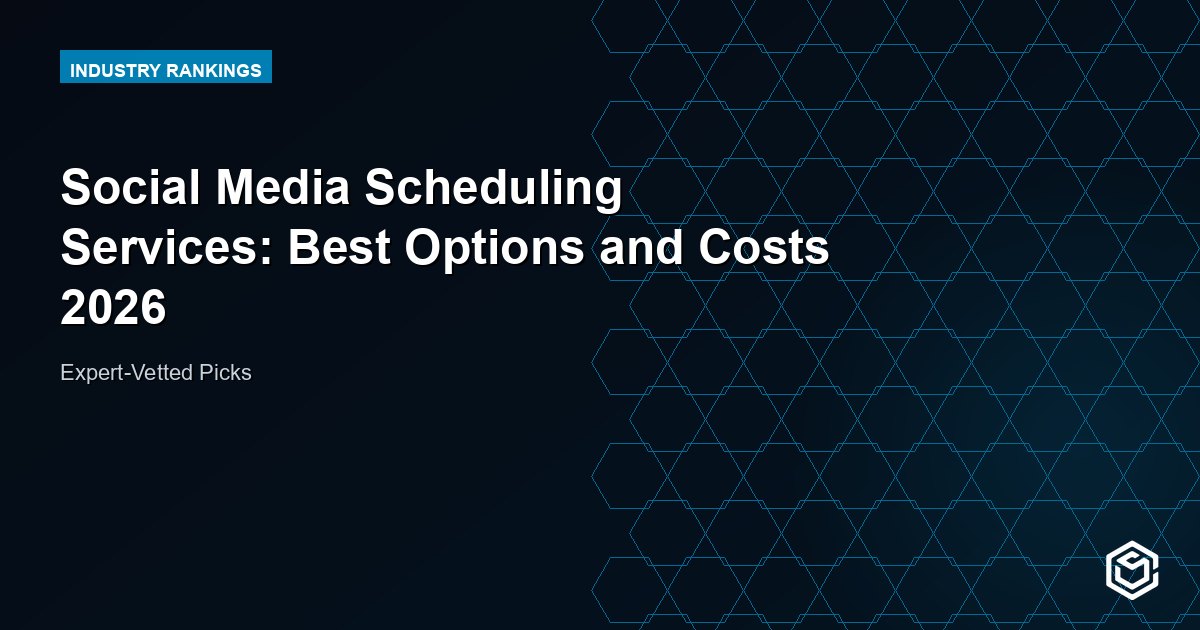 INDUSTRY RANKINGS

Social Media Scheduling Services: Best Options and Costs 2026

Expert-Vetted Picks